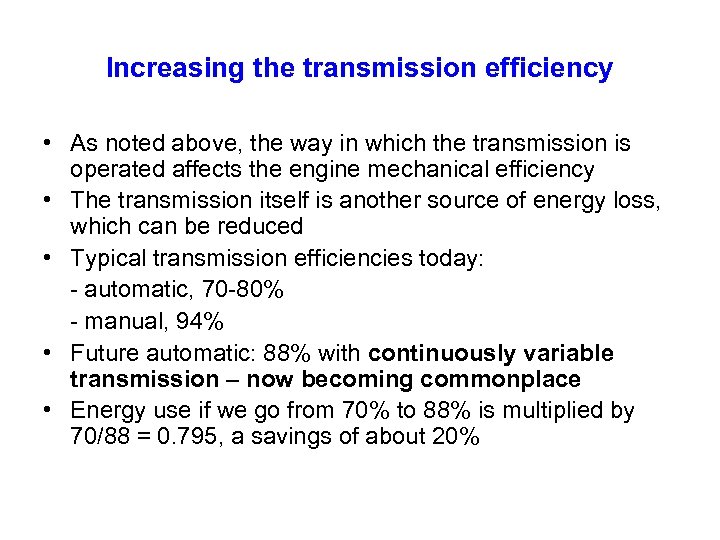 Increasing the transmission efficiency

• As noted above, the way in which the transmission is operated affects the engine mechanical efficiency
• The transmission itself is another source of energy loss, which can be reduced
• Typical transmission efficiencies today:
- automatic, 70-80%
- manual, 94%
• Future automatic: 88% with continuously variable transmission – now becoming commonplace
• Energy use if we go from 70% to 88% is multiplied by 70/88 = 0.795, a savings of about 20%